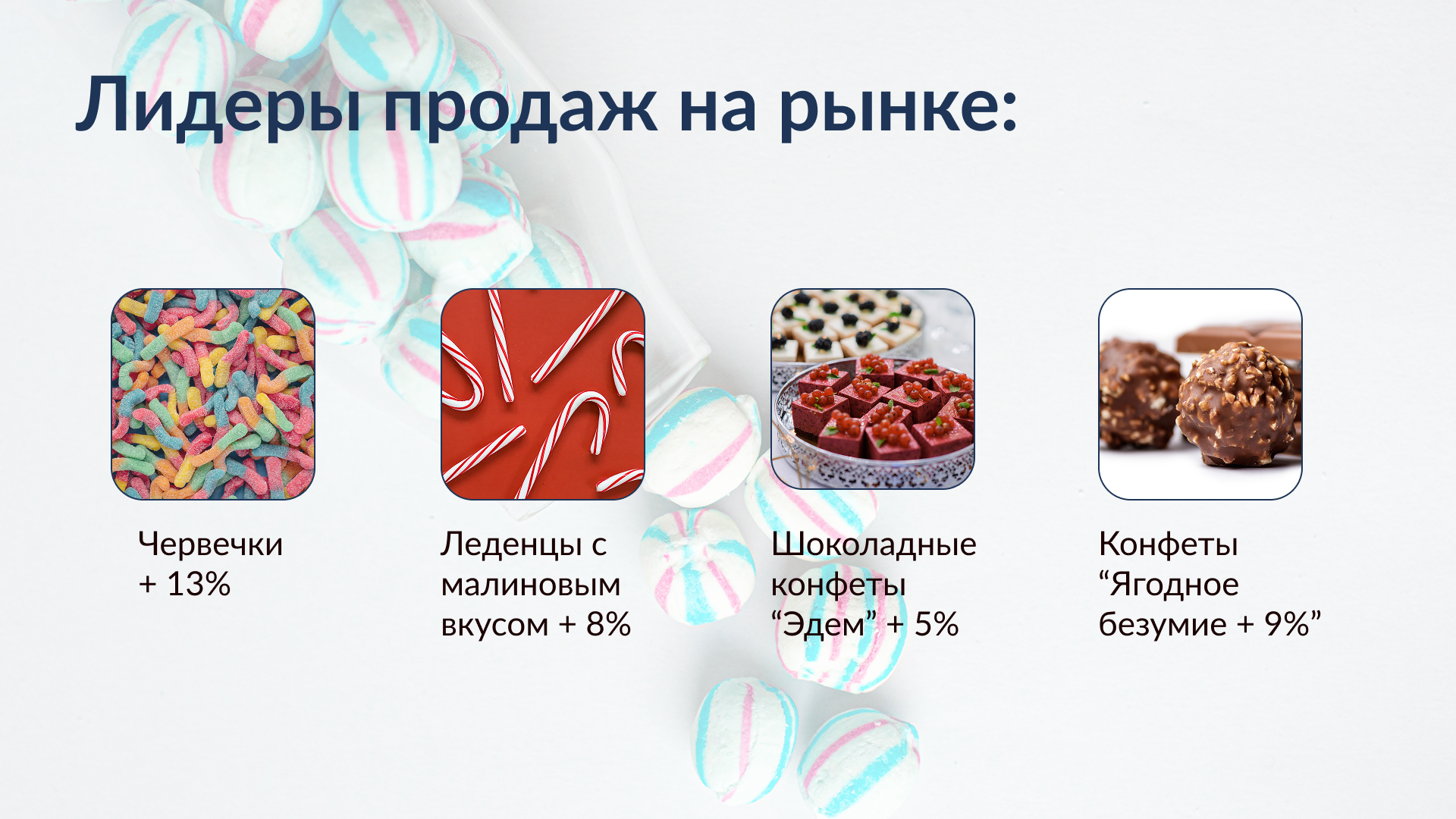 Лидеры продаж на рынке:

Червечки
+ 13%

Леденцы с малиновым вкусом + 8%

Шоколадные конфеты “Эдем” + 5%

Конфеты “Ягодное безумие + 9%”